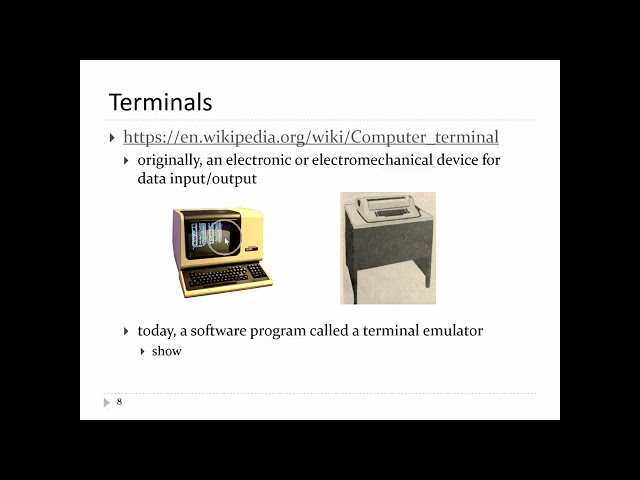 Terminals

https://en.wikipedia.org/wiki/Computer_terminal

originally, an electronic or electromechanical device for data input/output

today, a software program called a terminal emulator

show

8